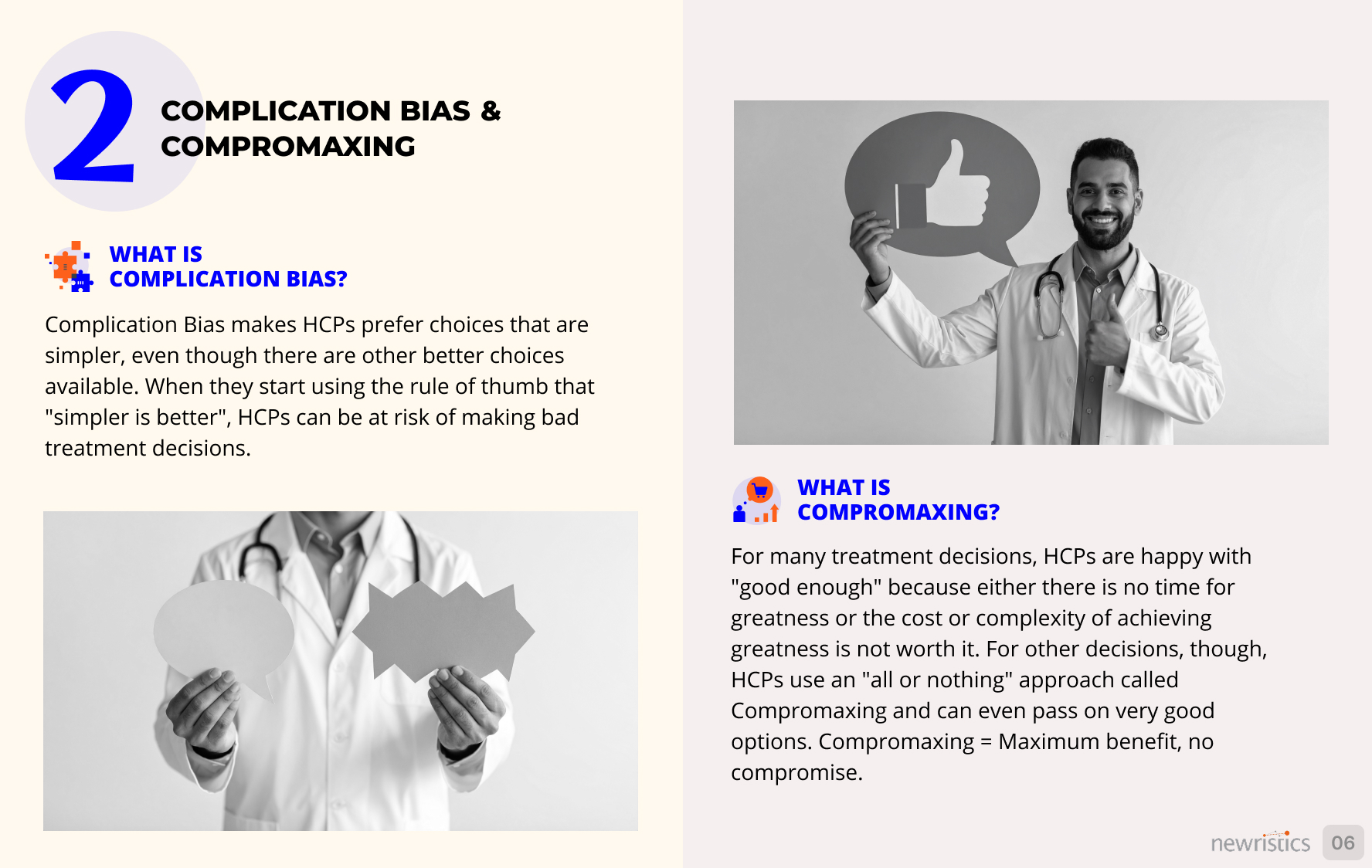 2

COMPLICATION BIAS & COMPROMAXING

WHAT IS COMPLICATION BIAS?

Complication Bias makes HCPs prefer choices that are simpler, even though there are other better choices available. When they start using the rule of thumb that "simpler is better", HCPs can be at risk of making bad treatment decisions.

WHAT IS COMPROMAXING?

For many treatment decisions, HCPs are happy with "good enough" because either there is no time for greatness or the cost or complexity of achieving greatness is not worth it. For other decisions, though, HCPs use an "all or nothing" approach called Compromaxing and can even pass on very good options. Compromaxing = Maximum benefit, no compromise.

newristics 06